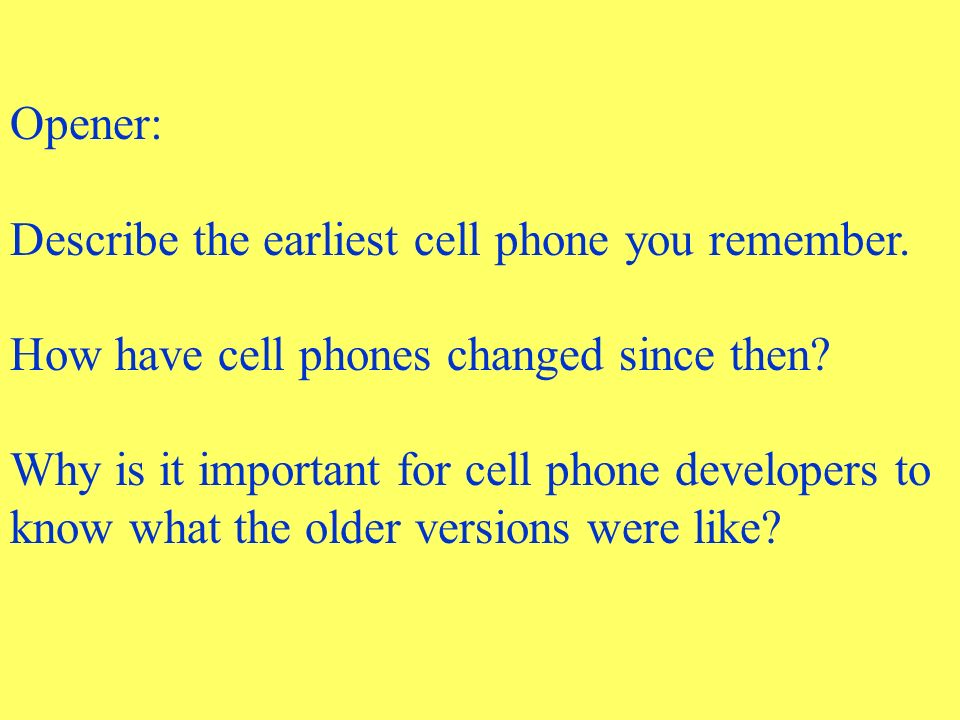 Opener:

Describe the earliest cell phone you remember.

How have cell phones changed since then?

Why is it important for cell phone developers to know what the older versions were like?